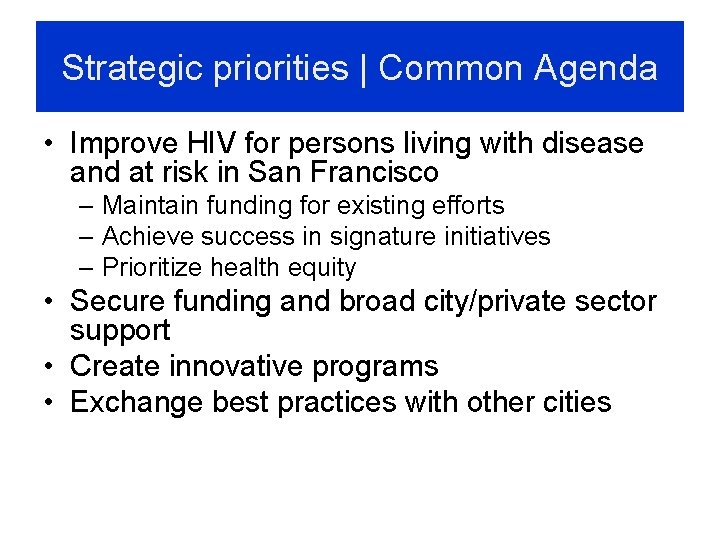 Strategic priorities | Common Agenda

• Improve HIV for persons living with disease and at risk in San Francisco
– Maintain funding for existing efforts
– Achieve success in signature initiatives
– Prioritize health equity
• Secure funding and broad city/private sector support
• Create innovative programs
• Exchange best practices with other cities